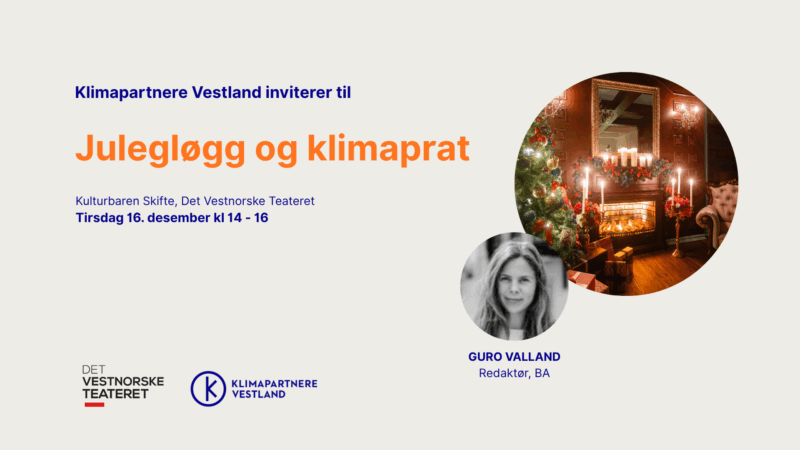 Klimapartnere Vestland inviterer til

Julegløgg og klimaprat

Kulturbaren Skifte, Det Vestnorske Teateret
Tirsdag 16. desember kl 14 - 16

GURO VALLAND
Redaktør, BA

DET
VESTNORSKE
TEATERET

KLIMAPARTNERE
VESTLAND